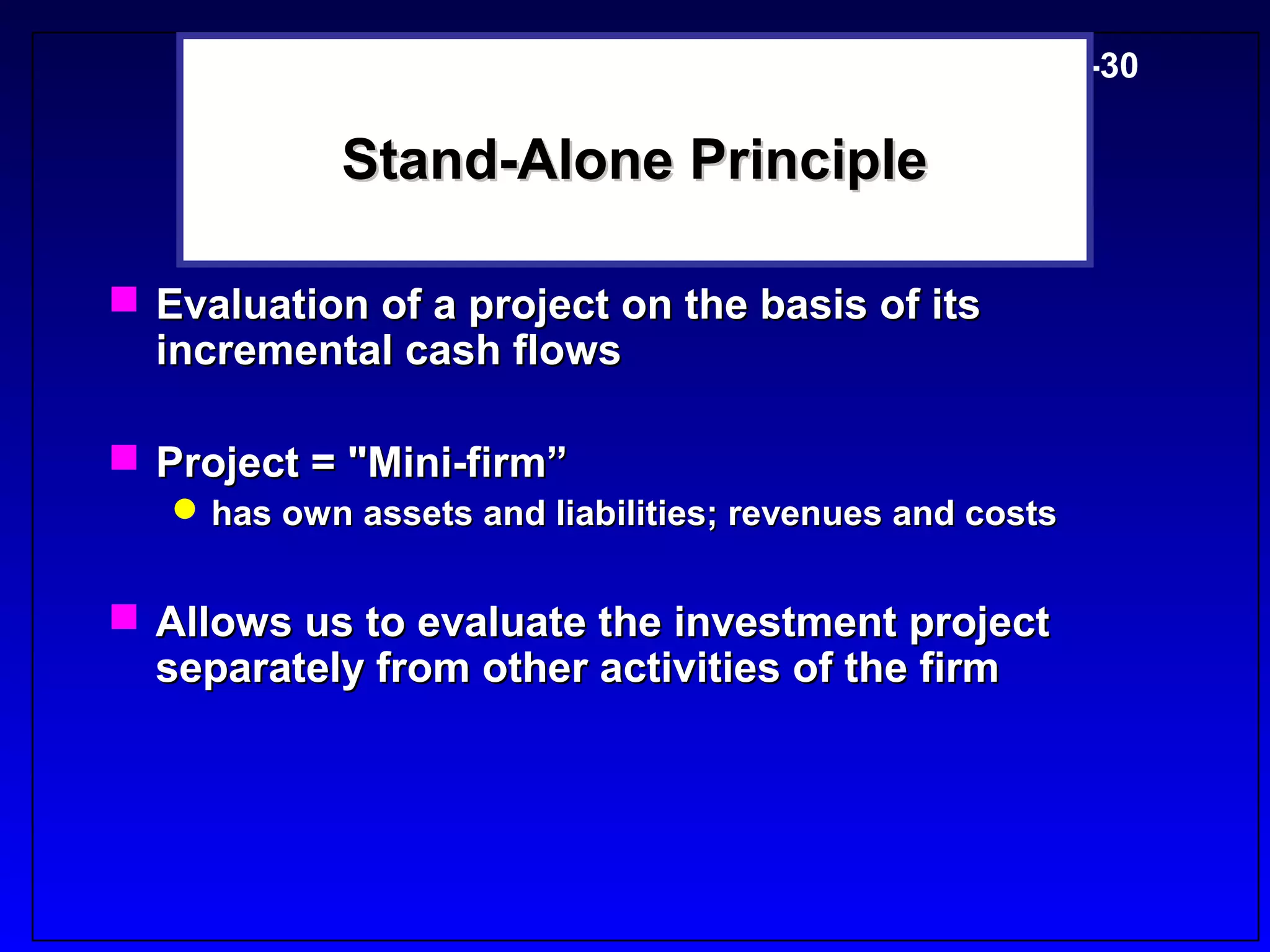 -30

Stand-Alone Principle

Evaluation of a project on the basis of its incremental cash flows

Project = "Mini-firm”

has own assets and liabilities; revenues and costs

Allows us to evaluate the investment project separately from other activities of the firm